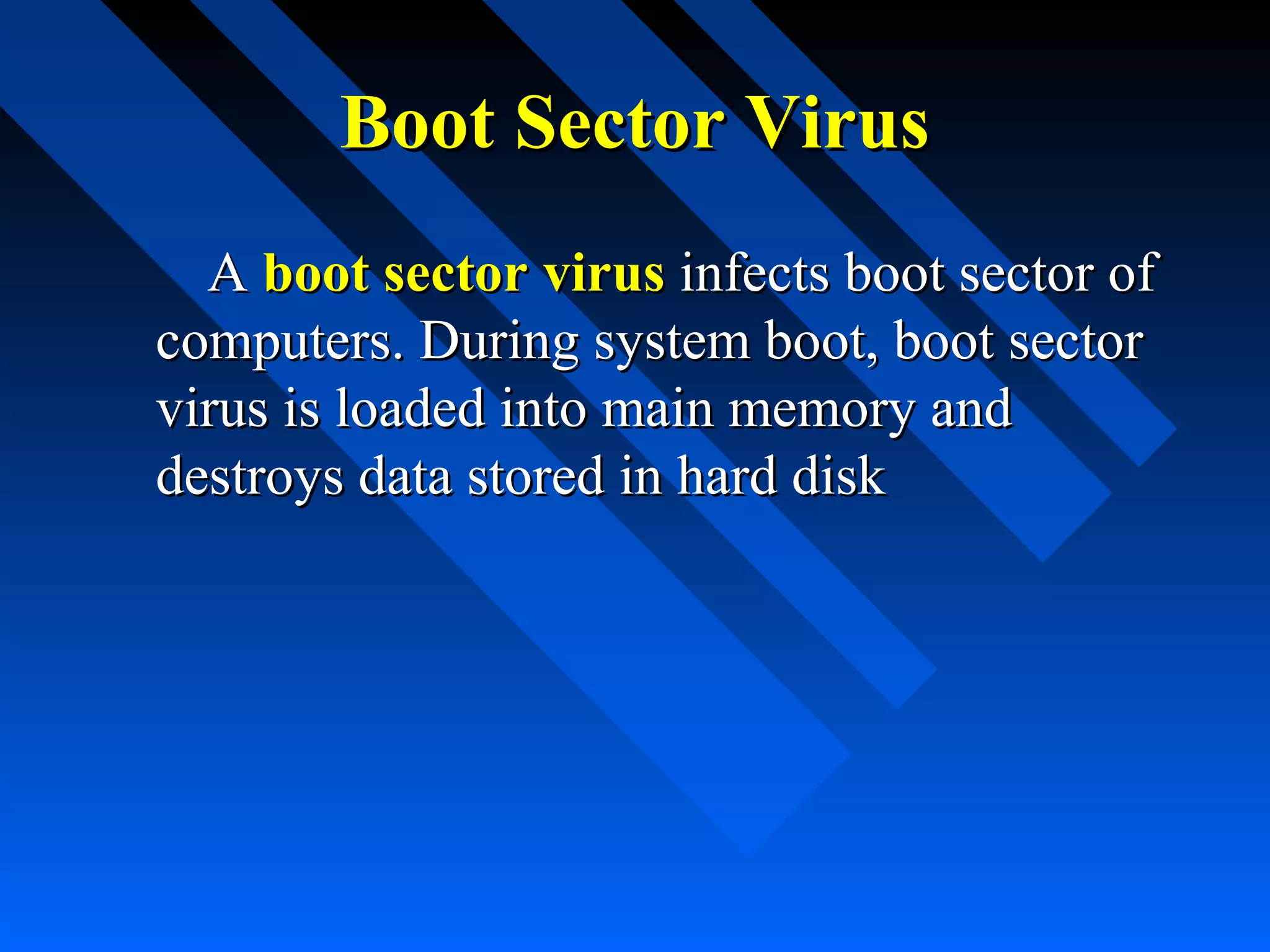 Boot Sector Virus

A boot sector virus infects boot sector of computers. During system boot, boot sector virus is loaded into main memory and destroys data stored in hard disk